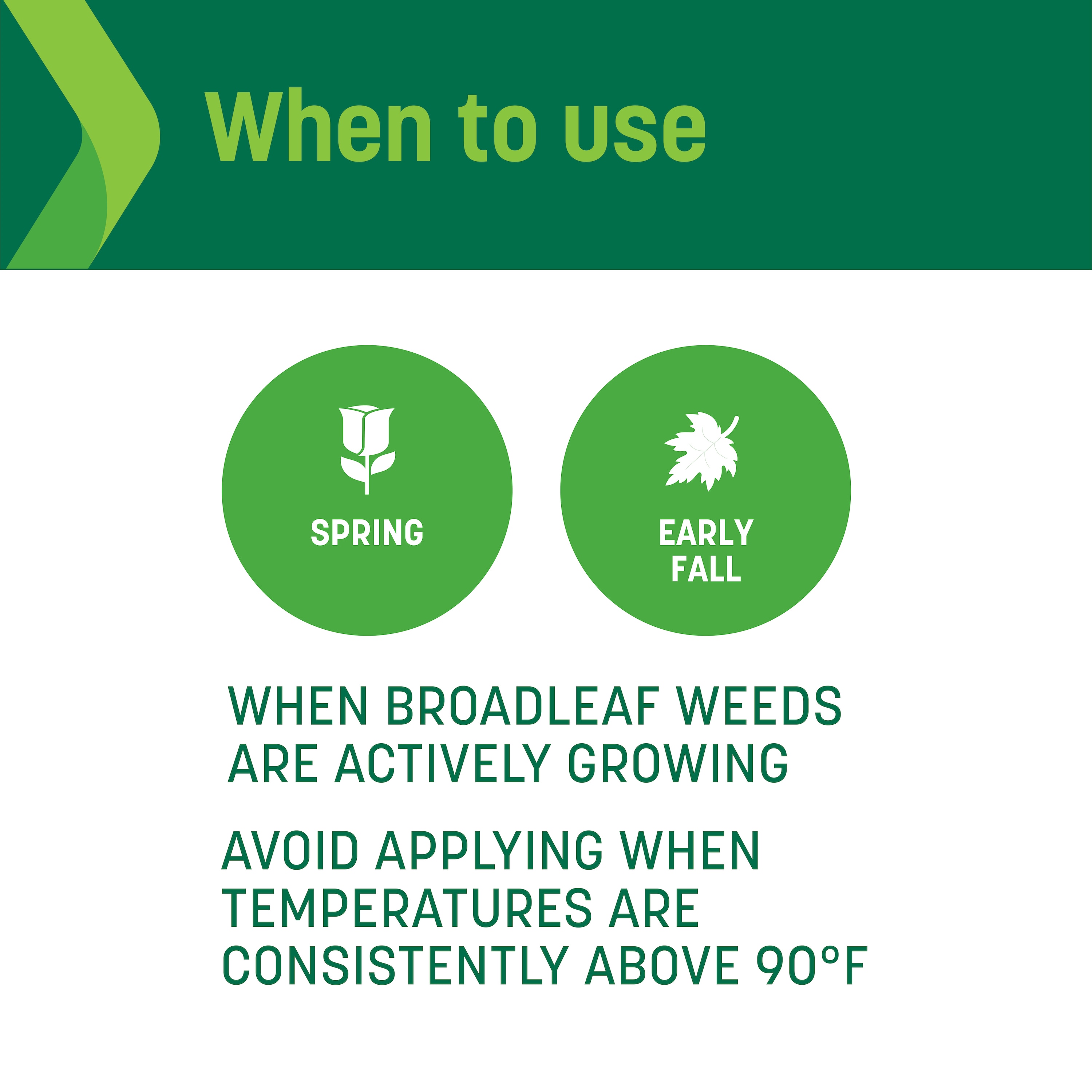 When to use

SPRING

EARLY FALL

WHEN BROADLEAF WEEDS ARE ACTIVELY GROWING

AVOID APPLYING WHEN TEMPERATURES ARE CONSISTENTLY ABOVE 90°F